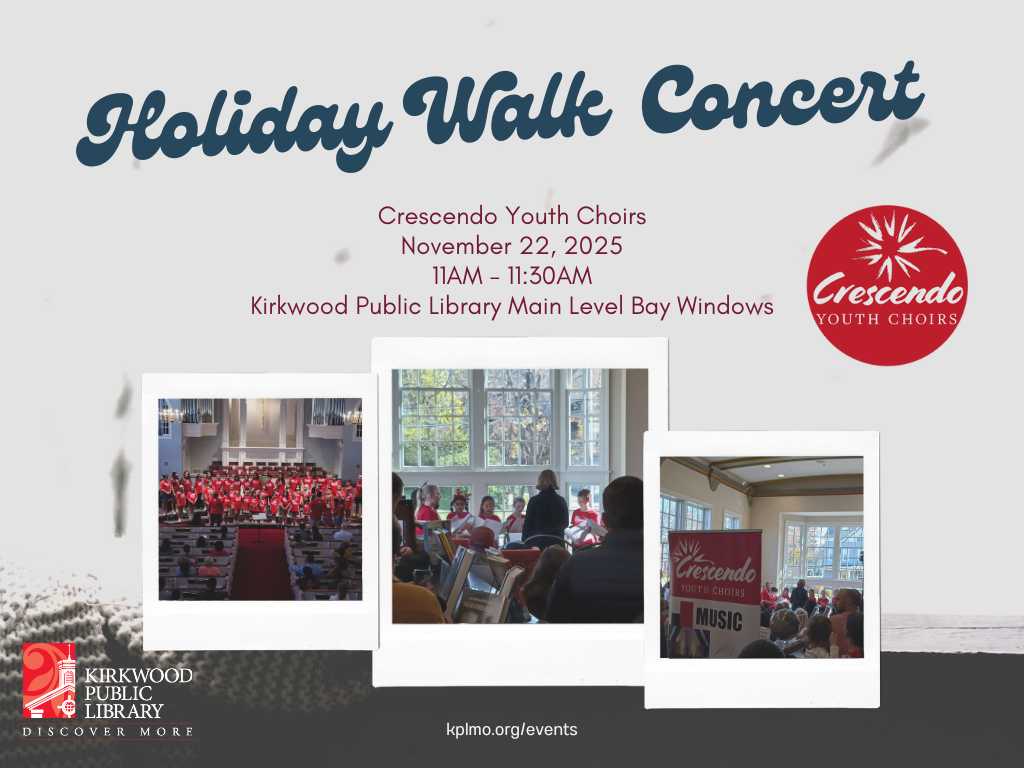 Holiday Walk Concert

Crescendo Youth Choirs
November 22, 2025
11AM - 11:30AM
Kirkwood Public Library Main Level Bay Windows

Crescendo
YOUTH CHOIRS

Crescendo
YOUTH CHOIRS
MUSIC

KIRKWOOD
PUBLIC
LIBRARY
DISCOVER MORE

kplmo.org/events